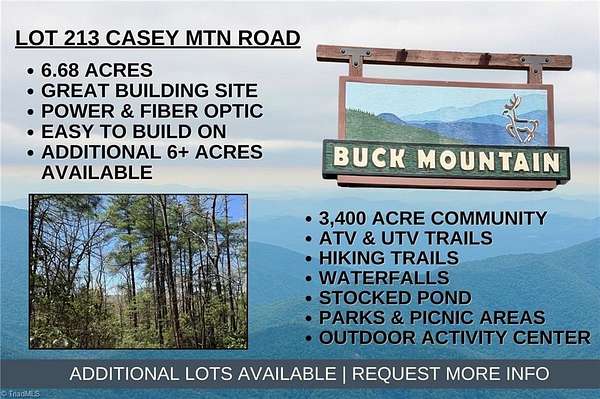 LOT 213 CASEY MTN ROAD

• 6.68 ACRES
• GREAT BUILDING SITE
• POWER & FIBER OPTIC
• EASY TO BUILD ON
• ADDITIONAL 6+ ACRES AVAILABLE

BUCK MOUNTAIN

• 3,400 ACRE COMMUNITY
• ATV & UTV TRAILS
• HIKING TRAILS
• WATERFALLS
• STOCKED POND
• PARKS & PICNIC AREAS
• OUTDOOR ACTIVITY CENTER

ADDITIONAL LOTS AVAILABLE | REQUEST MORE INFO

© TriadMLS